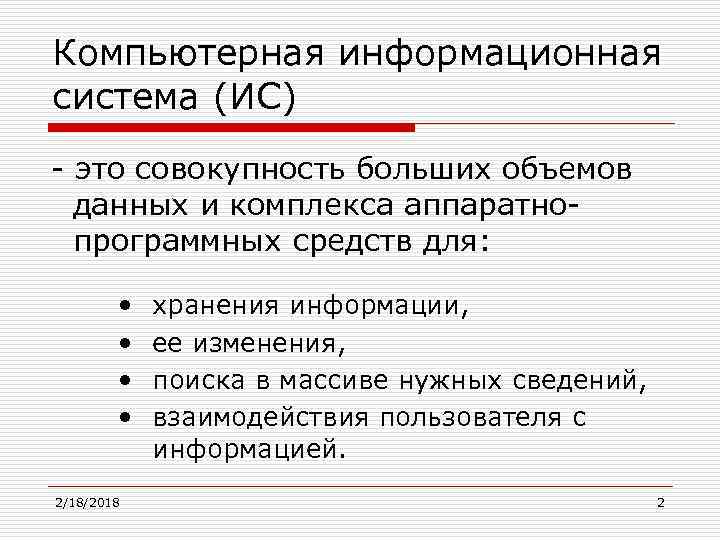 Компьютерная информационная система (ИС)

- это совокупность больших объемов данных и комплекса аппаратно-программных средств для:

• хранения информации,
• ее изменения,
• поиска в массиве нужных сведений,
• взаимодействия пользователя с информацией.

2/18/2018

2